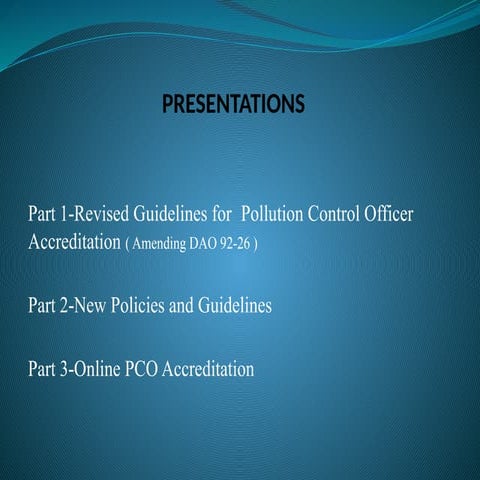 PRESENTATIONS

Part 1-Revised Guidelines for Pollution Control Officer Accreditation ( Amending DAO 92-26 )

Part 2-New Policies and Guidelines

Part 3-Online PCO Accreditation